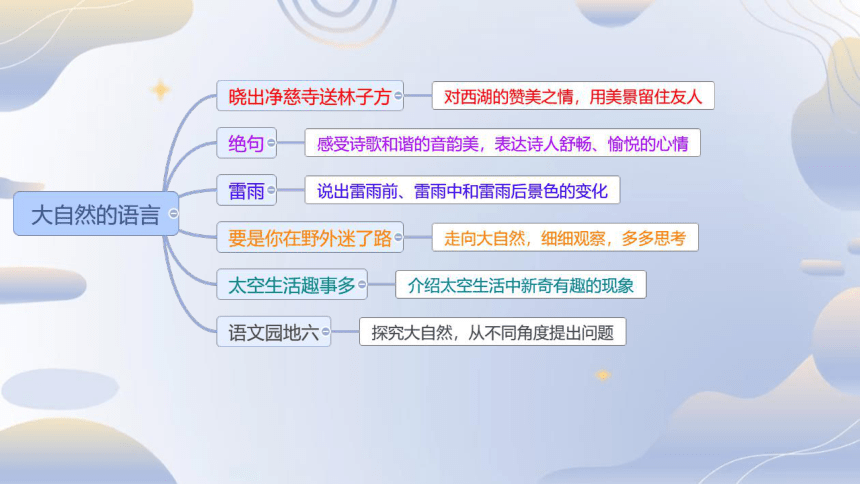 大自然的语言

晓出净慈寺送林子方
对西湖的赞美之情，用美景留住友人

绝句
感受诗歌和谐的音韵美，表达诗人舒畅、愉悦的心情

雷雨
说出雷雨前、雷雨中和雷雨后景色的变化

要是你在野外迷了路
走向大自然，细细观察，多多思考

太空生活趣事多
介绍太空生活中新奇有趣的现象

语文园地六
探究大自然，从不同角度提出问题